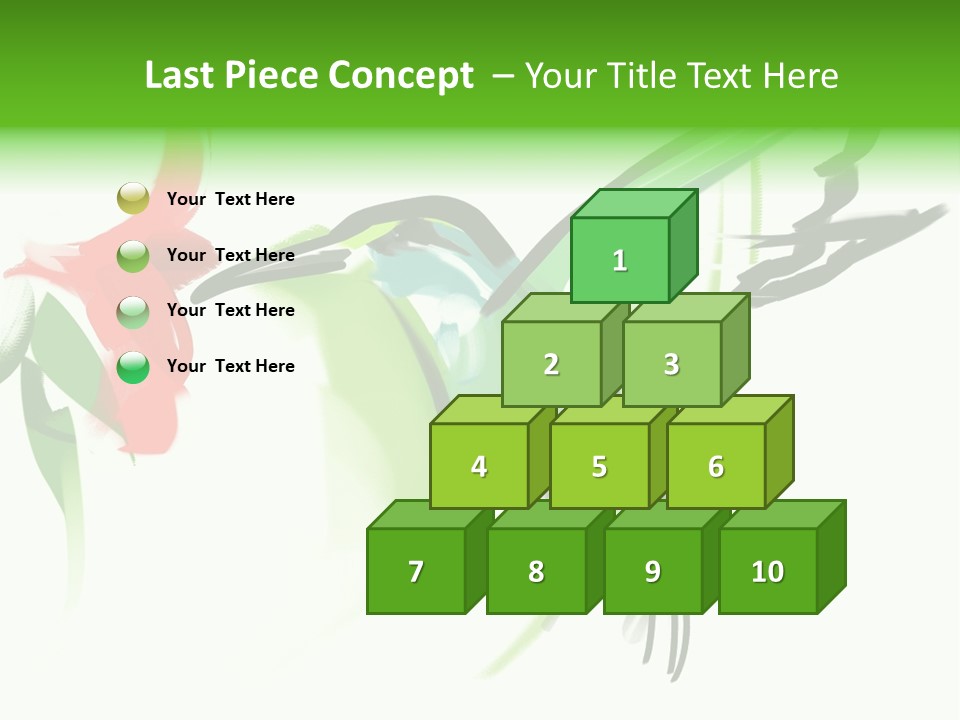 Last Piece Concept – Your Title Text Here

Your Text Here

Your Text Here

Your Text Here

Your Text Here

1

2 3

4 5 6

7 8 9 10